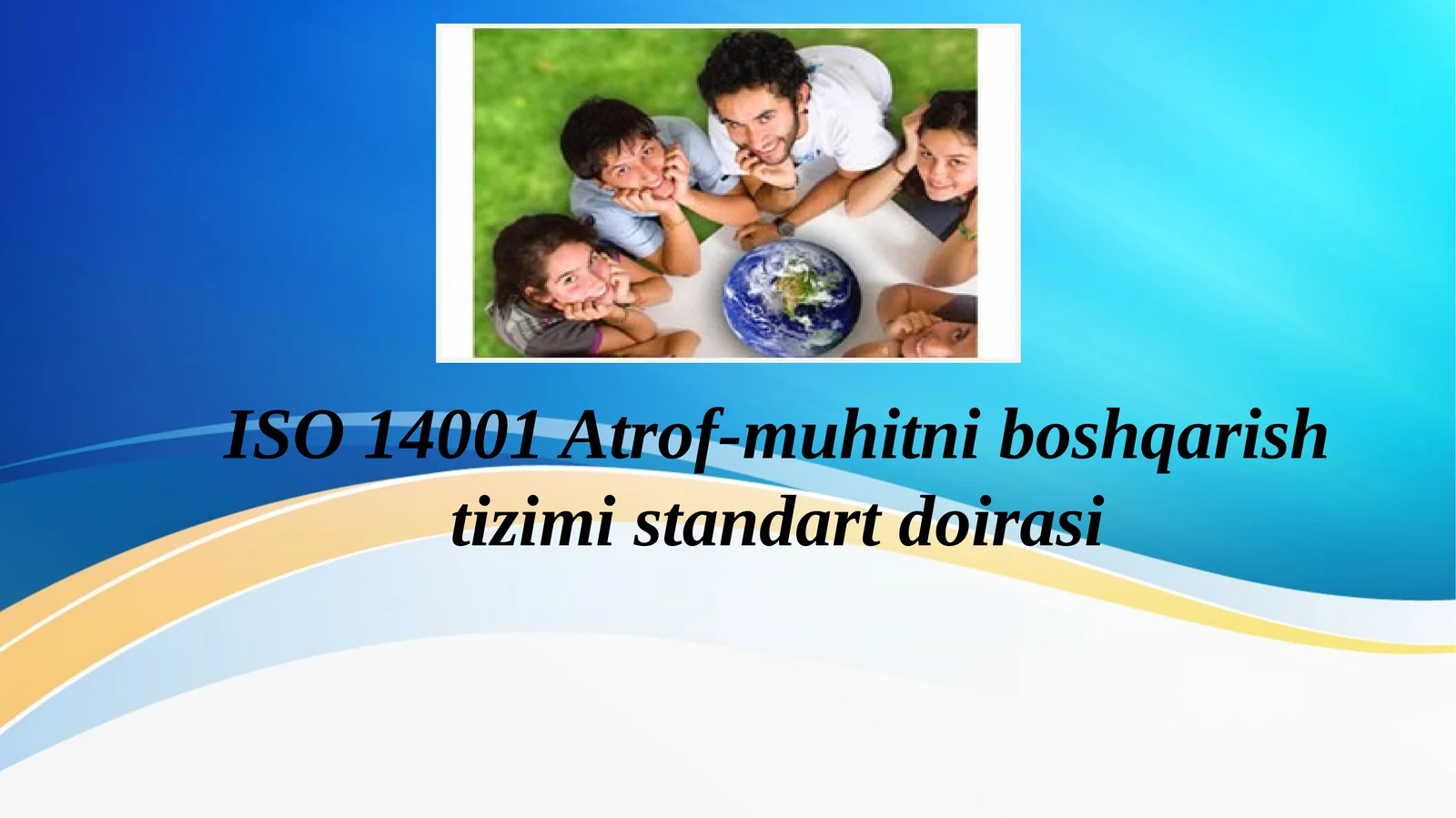 ISO 14001 Atrof-muhitni boshqarish tizimi standart doirasi